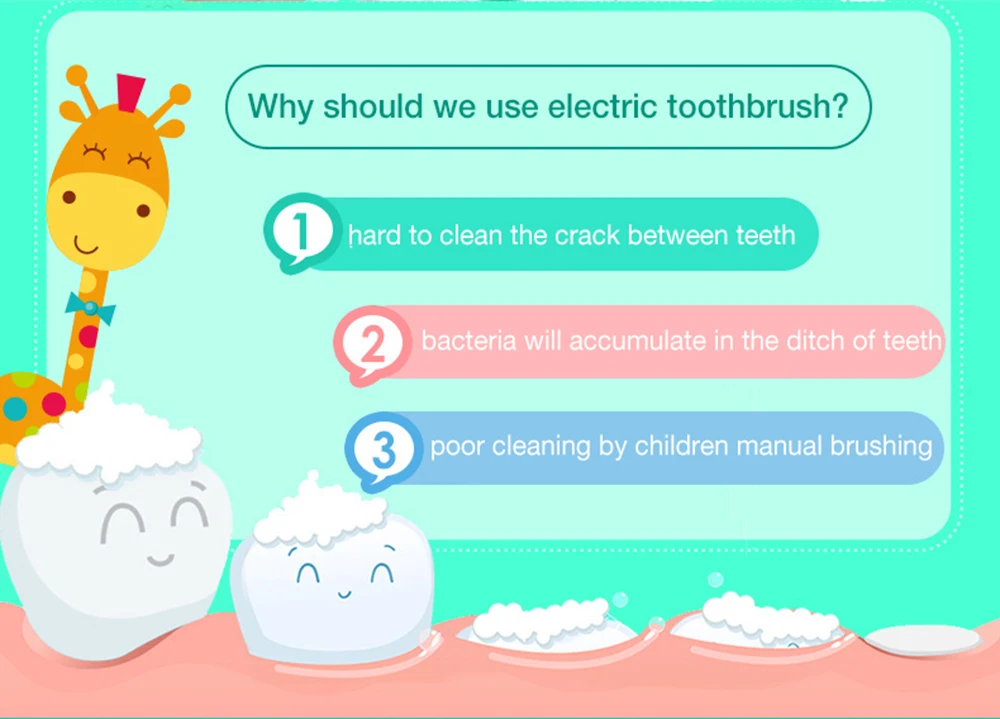 Why should we use electric toothbrush?

1 hard to clean the crack between teeth

2 bacteria will accumulate in the ditch of teeth

3 poor cleaning by children manual brushing